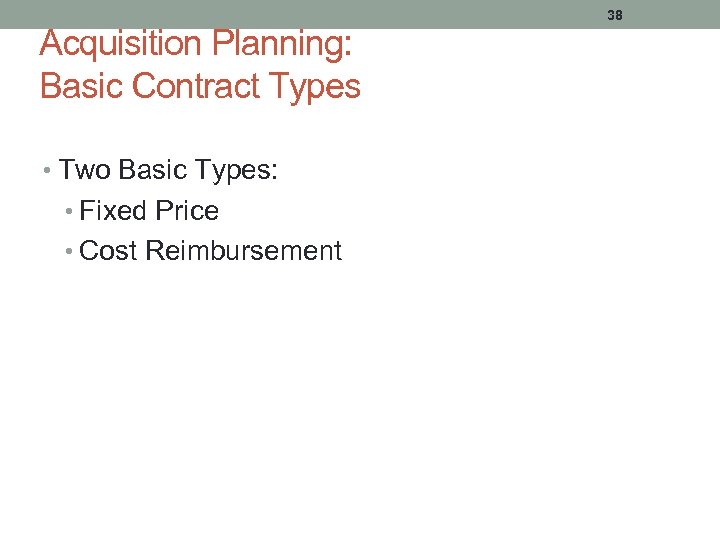 38

Acquisition Planning:
Basic Contract Types

• Two Basic Types:
  • Fixed Price
  • Cost Reimbursement